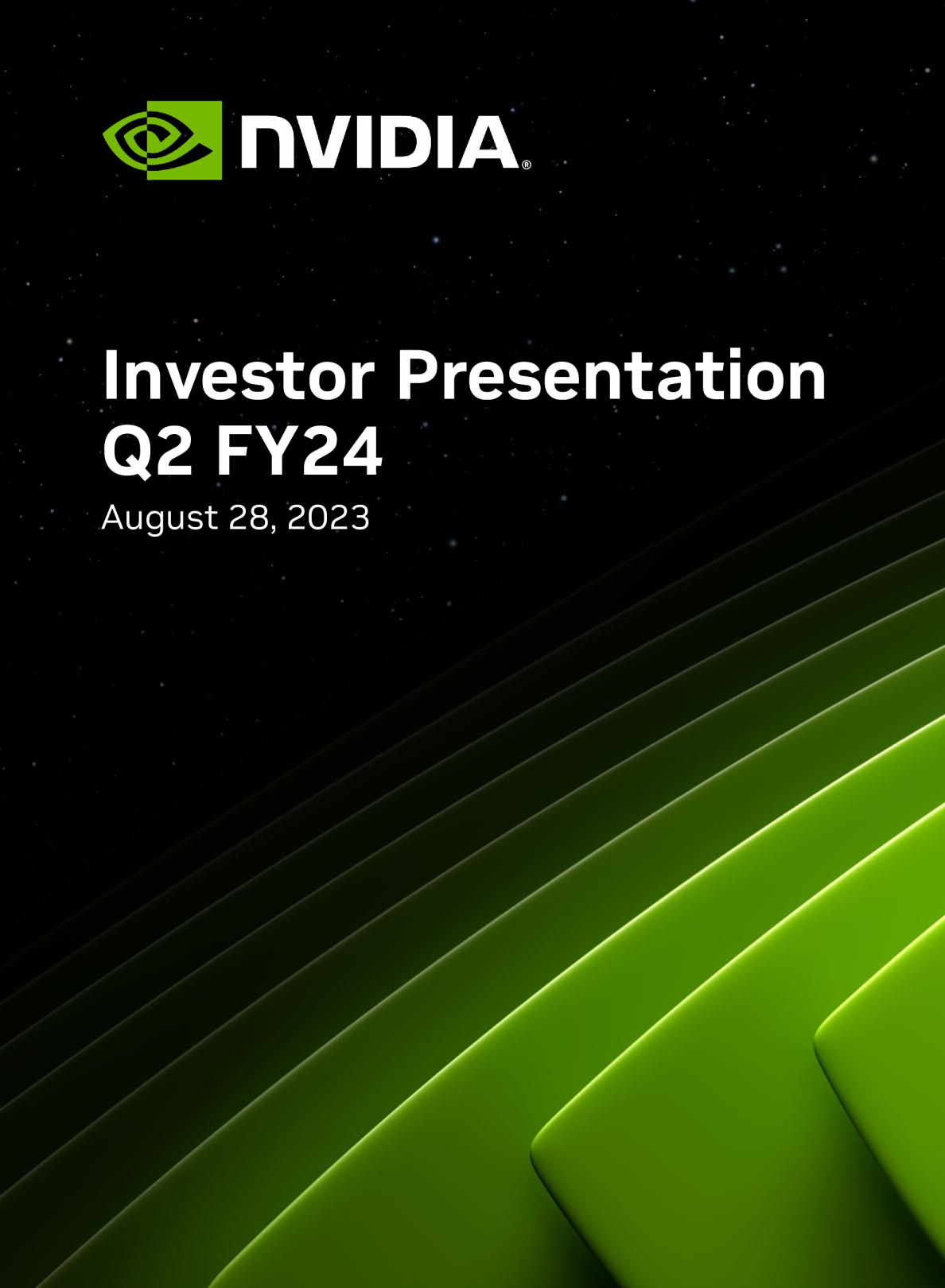 NVIDIA®

Investor Presentation Q2 FY24

August 28, 2023